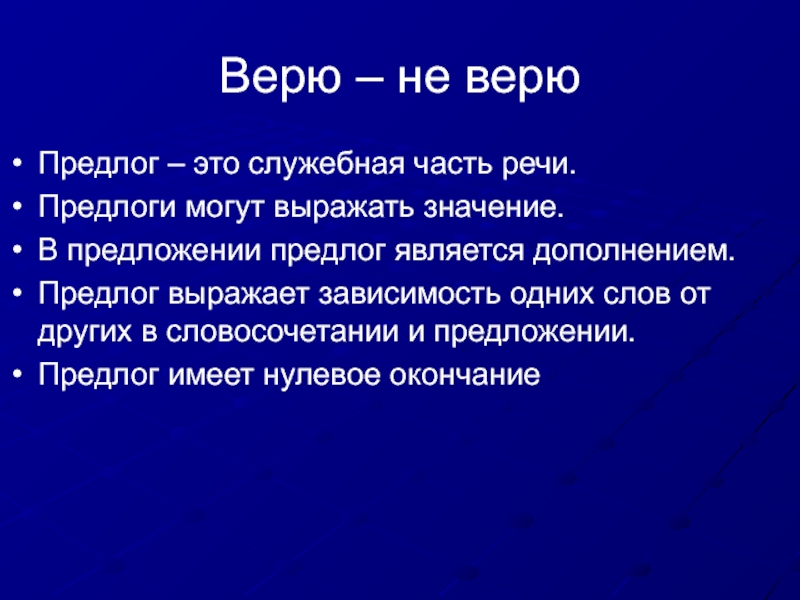 Верю – не верю

• Предлог – это служебная часть речи.
• Предлоги могут выражать значение.
• В предложении предлог является дополнением.
• Предлог выражает зависимость одних слов от других в словосочетании и предложении.
• Предлог имеет нулевое окончание